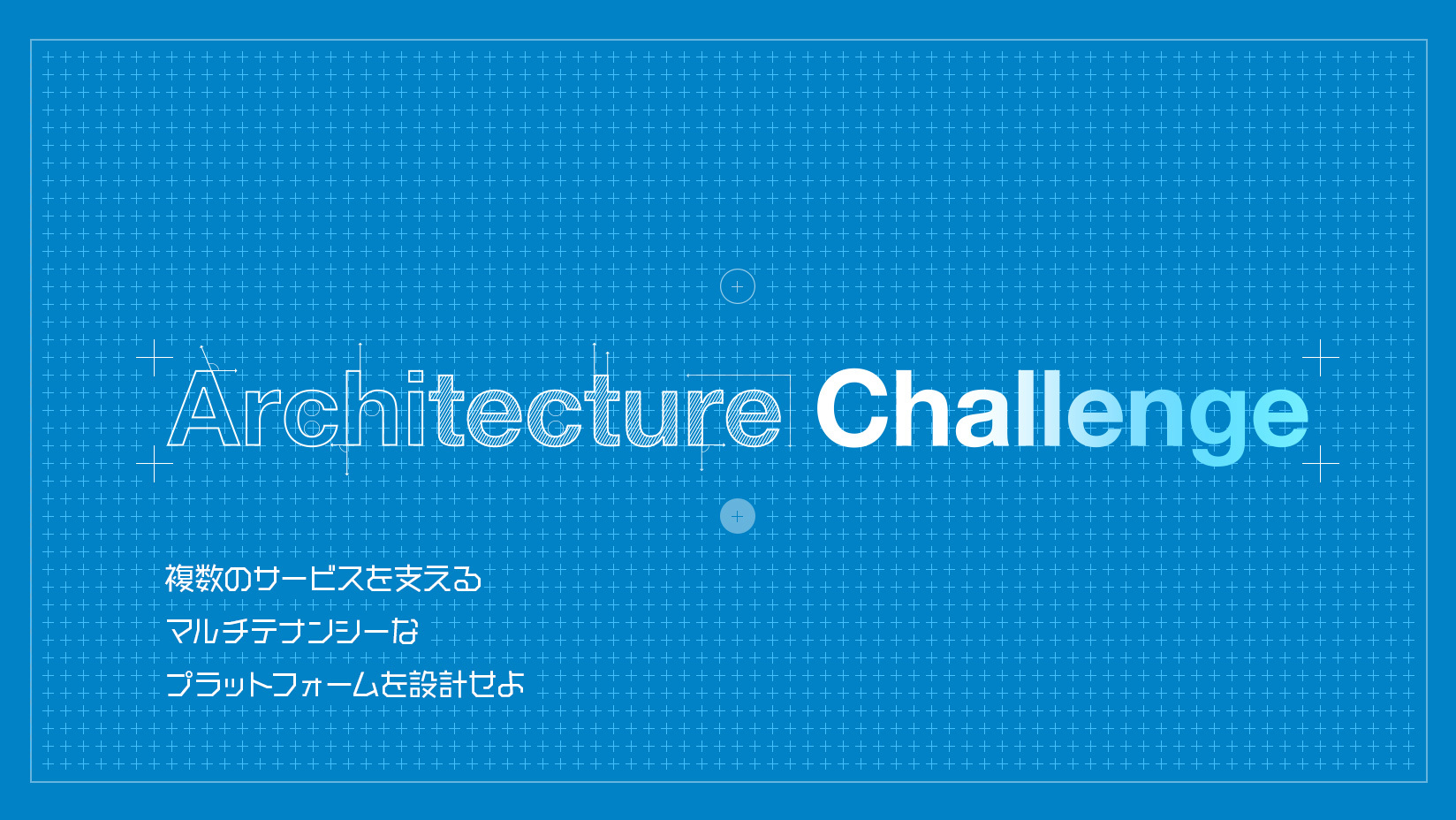 Architecture Challenge

複数のサービスを支える
マルチテナンシーな
プラットフォームを設計せよ